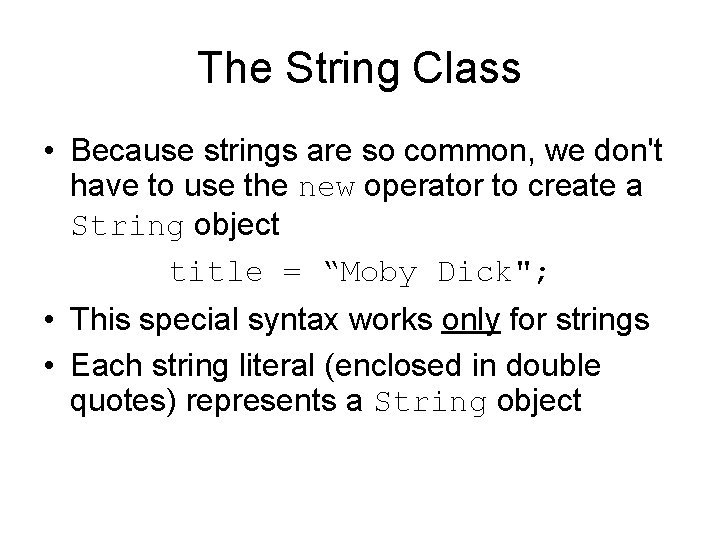 The String Class

• Because strings are so common, we don't have to use the new operator to create a String object

title = “Moby Dick";

• This special syntax works only for strings

• Each string literal (enclosed in double quotes) represents a String object